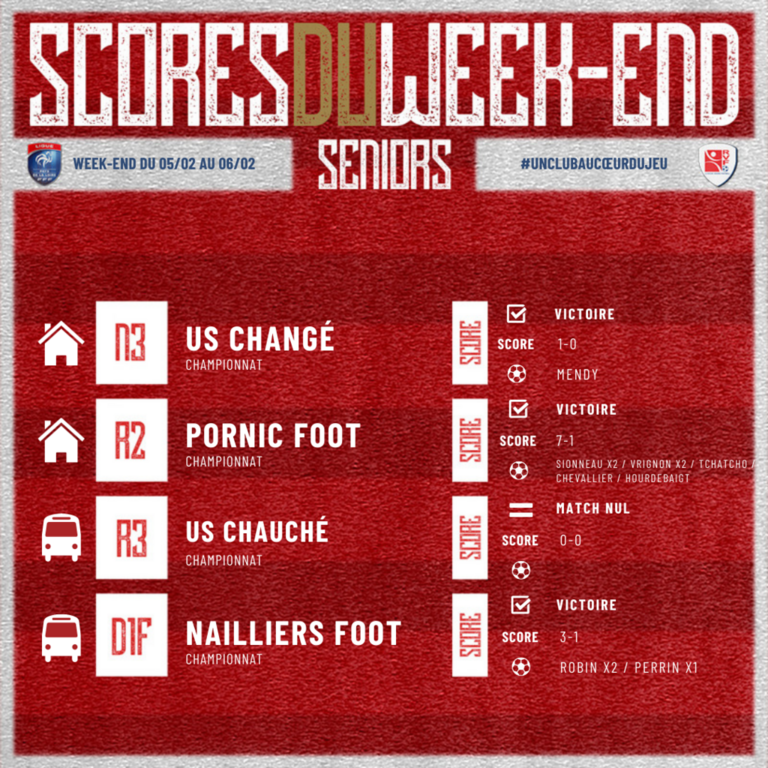 SCORES DU WEEK-END

WEEK-END DU 05/02 AU 06/02

SENIORS

#UNCLUBAUCŒURDUJEU

N3
US CHANGÉ
CHAMPIONNAT
SCORE
VICTOIRE
SCORE 1-0
MENDY

R2
PORNIC FOOT
CHAMPIONNAT
SCORE
VICTOIRE
SCORE 7-1
SIONNEAU X2 / VRIGNON X2 / TCHATCHO / CHEVALLIER / HOURDEBAIGT

R3
US CHAUCHÉ
CHAMPIONNAT
SCORE
MATCH NUL
SCORE 0-0

D1F
NAILLIERS FOOT
CHAMPIONNAT
SCORE
VICTOIRE
SCORE 3-1
ROBIN X2 / PERRIN X1